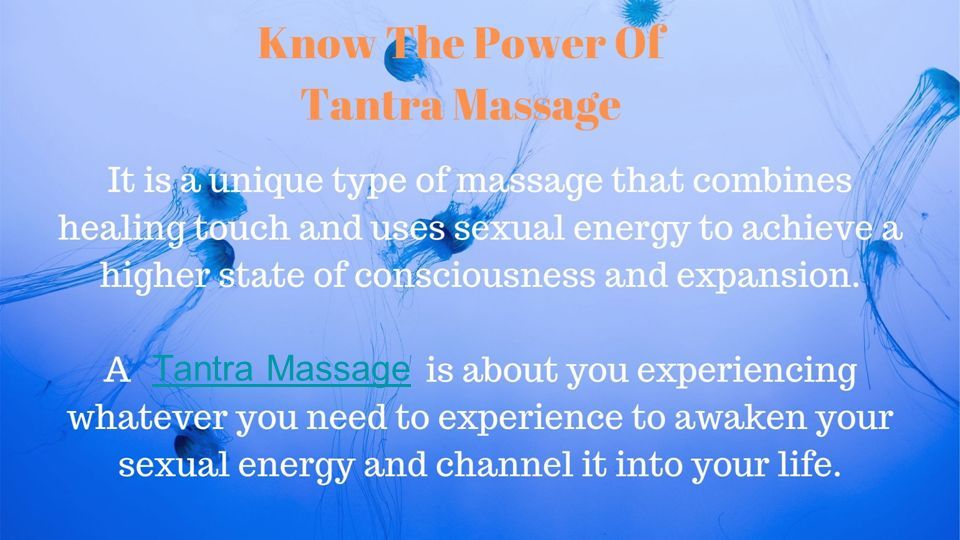 Know The Power Of
Tantra Massage

It is a unique type of massage that combines healing touch and uses sexual energy to achieve a higher state of consciousness and expansion.

A Tantra Massage is about you experiencing whatever you need to experience to awaken your sexual energy and channel it into your life.